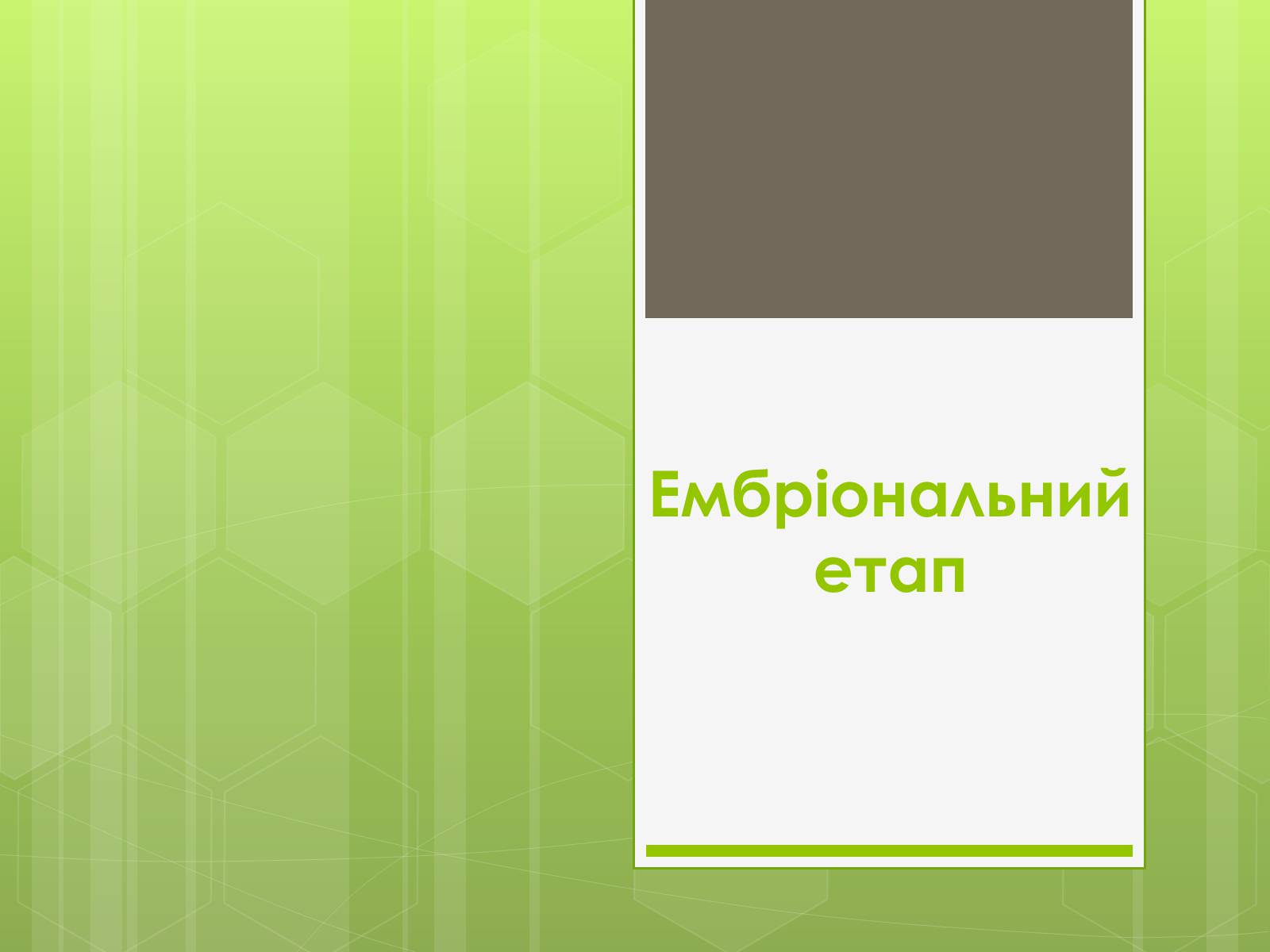 Ембріональний етап